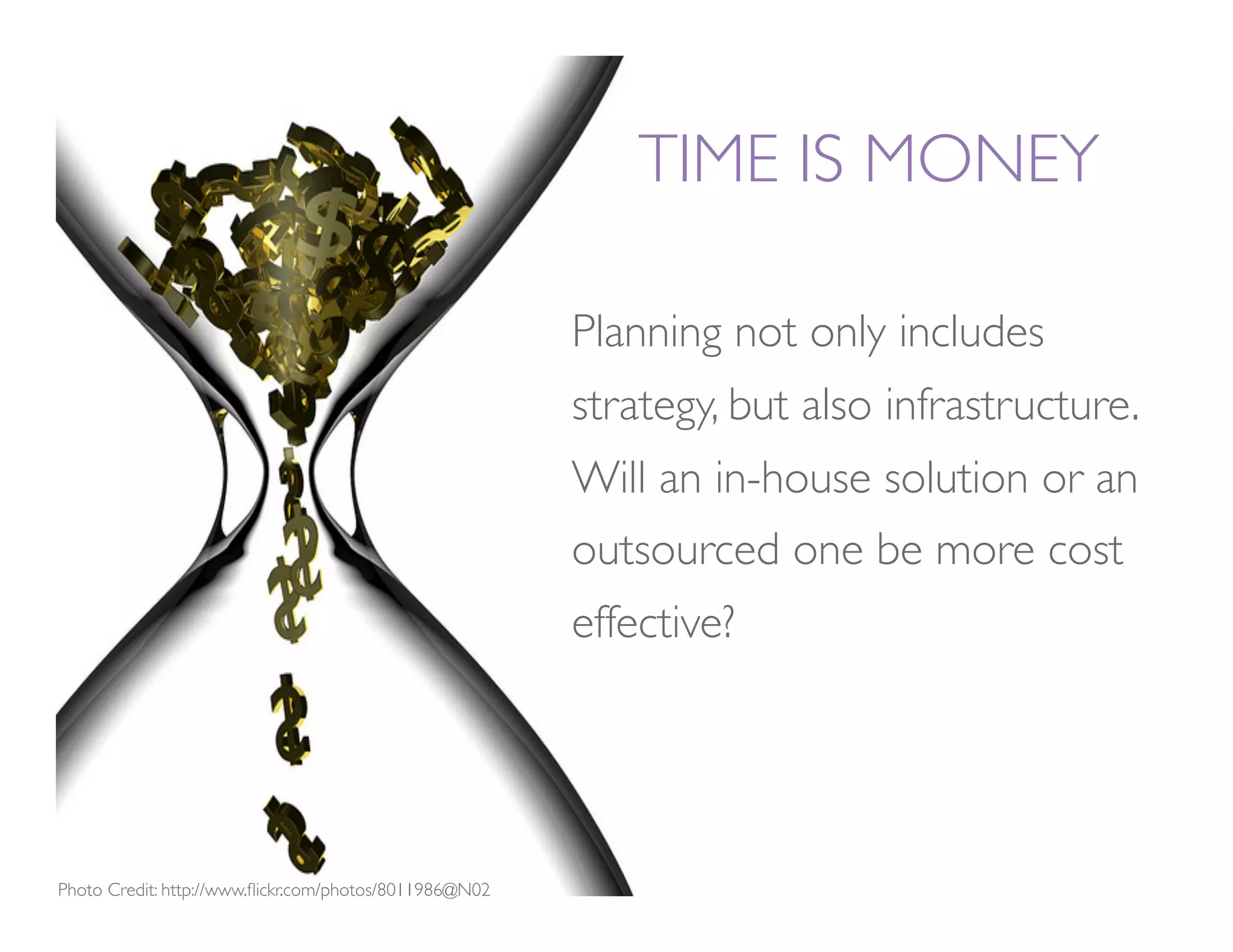 TIME IS MONEY

Planning not only includes strategy, but also infrastructure. Will an in-house solution or an outsourced one be more cost effective?

Photo Credit: http://www.flickr.com/photos/8011986@N02